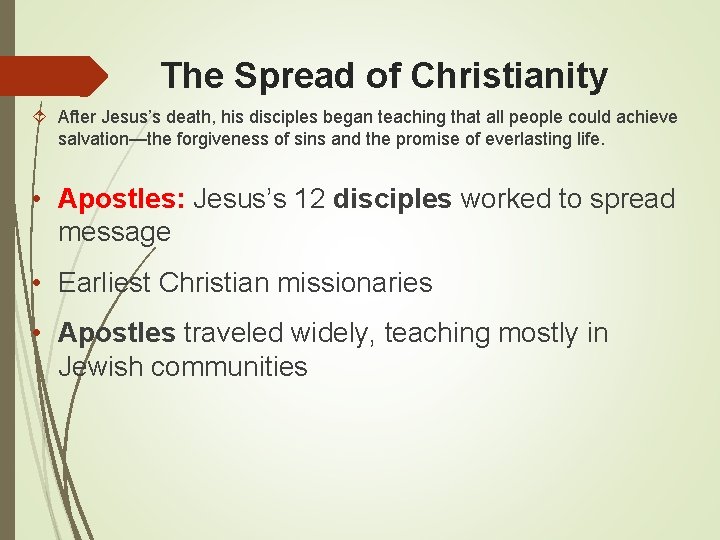 The Spread of Christianity

After Jesus's death, his disciples began teaching that all people could achieve salvation—the forgiveness of sins and the promise of everlasting life.

• Apostles: Jesus's 12 disciples worked to spread message

• Earliest Christian missionaries

• Apostles traveled widely, teaching mostly in Jewish communities